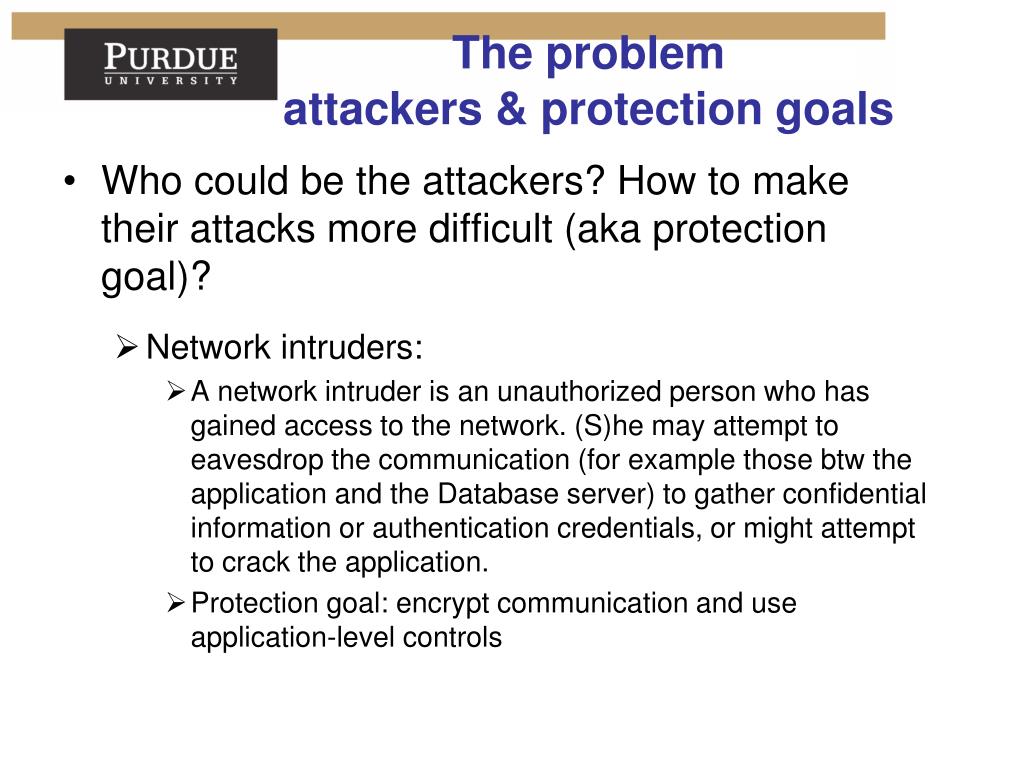 PURDUE
UNIVERSITY

The problem
attackers & protection goals

• Who could be the attackers? How to make their attacks more difficult (aka protection goal)?

➢ Network intruders:

➢ A network intruder is an unauthorized person who has gained access to the network. (S)he may attempt to eavesdrop the communication (for example those btw the application and the Database server) to gather confidential information or authentication credentials, or might attempt to crack the application.

➢ Protection goal: encrypt communication and use application-level controls